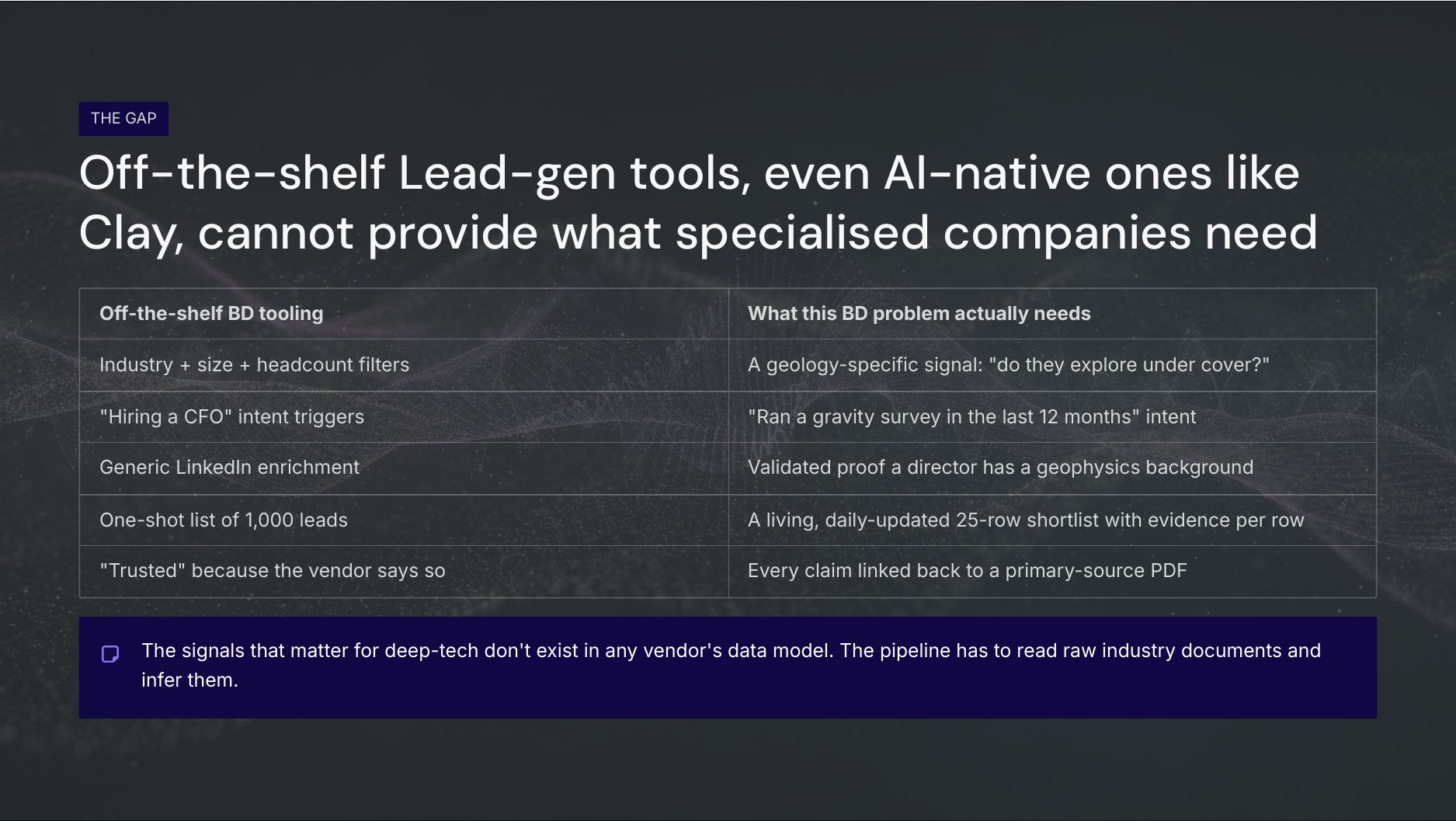 THE GAP

Off-the-shelf Lead-gen tools, even AI-native ones like Clay, cannot provide what specialised companies need

| Off-the-shelf BD tooling | What this BD problem actually needs |
|---|---|
| Industry + size + headcount filters | A geology-specific signal: "do they explore under cover?" |
| "Hiring a CFO" intent triggers | "Ran a gravity survey in the last 12 months" intent |
| Generic LinkedIn enrichment | Validated proof a director has a geophysics background |
| One-shot list of 1,000 leads | A living, daily-updated 25-row shortlist with evidence per row |
| "Trusted" because the vendor says so | Every claim linked back to a primary-source PDF |

The signals that matter for deep-tech don't exist in any vendor's data model. The pipeline has to read raw industry documents and infer them.